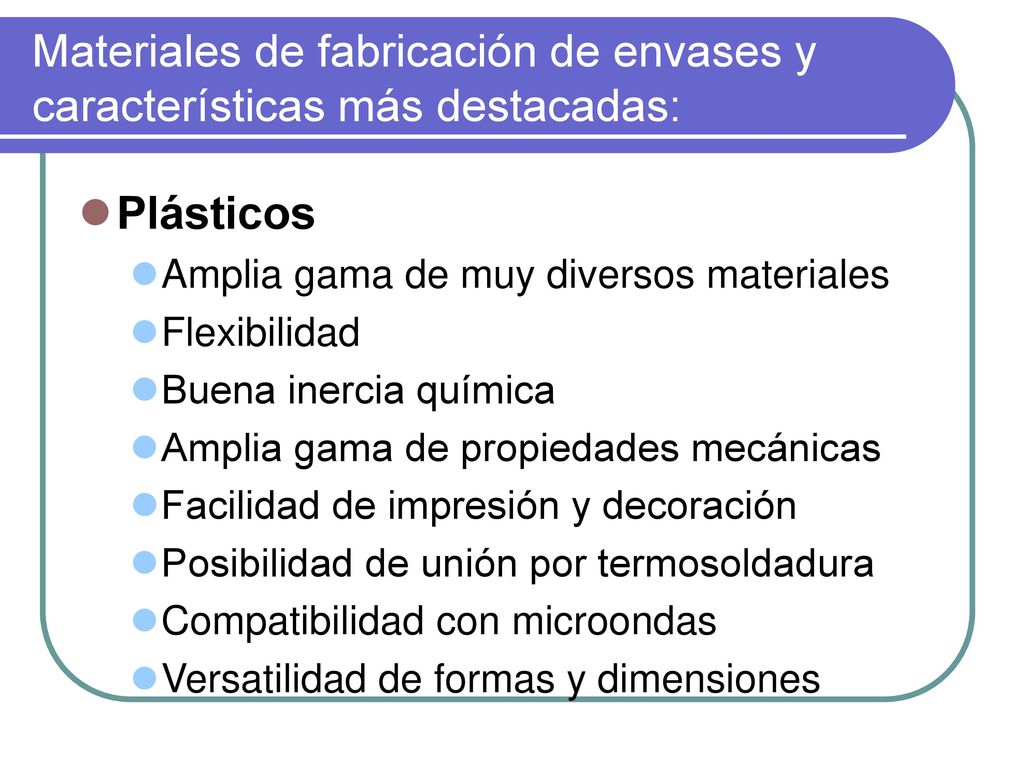 Materiales de fabricación de envases y características más destacadas:

Plásticos

Amplia gama de muy diversos materiales

Flexibilidad

Buena inercia química

Amplia gama de propiedades mecánicas

Facilidad de impresión y decoración

Posibilidad de unión por termosoldadura

Compatibilidad con microondas

Versatilidad de formas y dimensiones